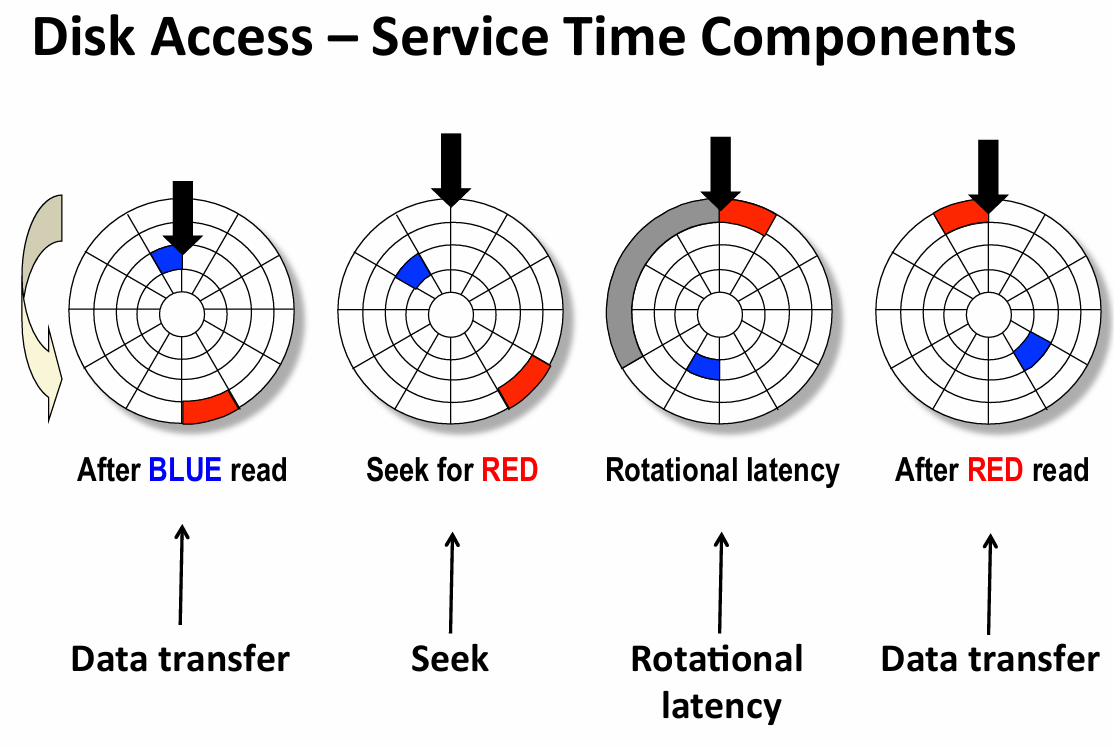 Disk Access – Service Time Components

After BLUE read

Seek for RED

Rotational latency

After RED read

Data transfer

Seek

Rotational latency

Data transfer